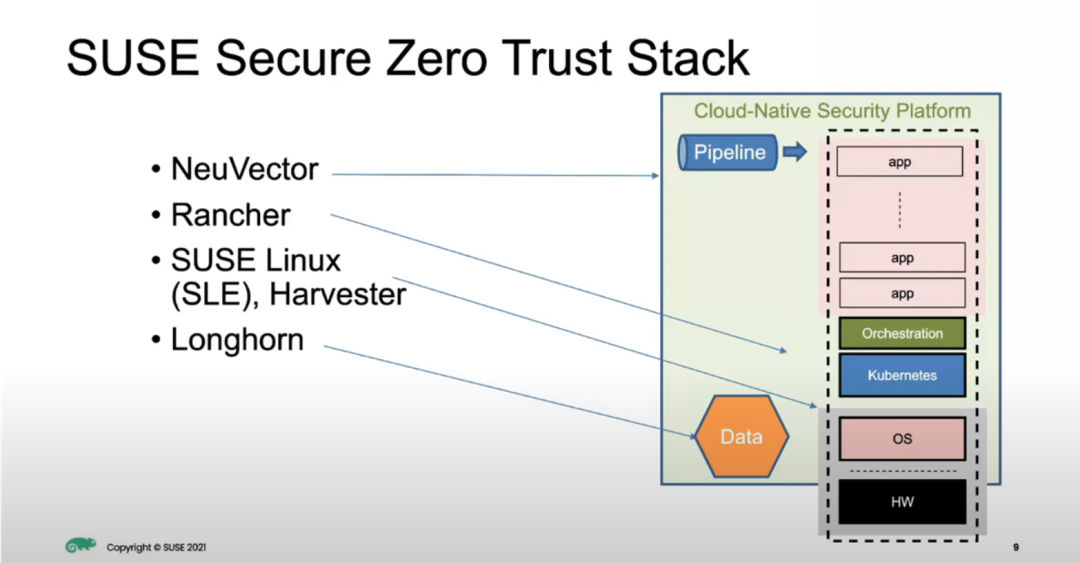 SUSE Secure Zero Trust Stack

• NeuVector
• Rancher
• SUSE Linux (SLE), Harvester
• Longhorn

Cloud-Native Security Platform

Pipeline

app

app

app

Orchestration

Kubernetes

Data

OS

HW

Copyright © SUSE 2021

9